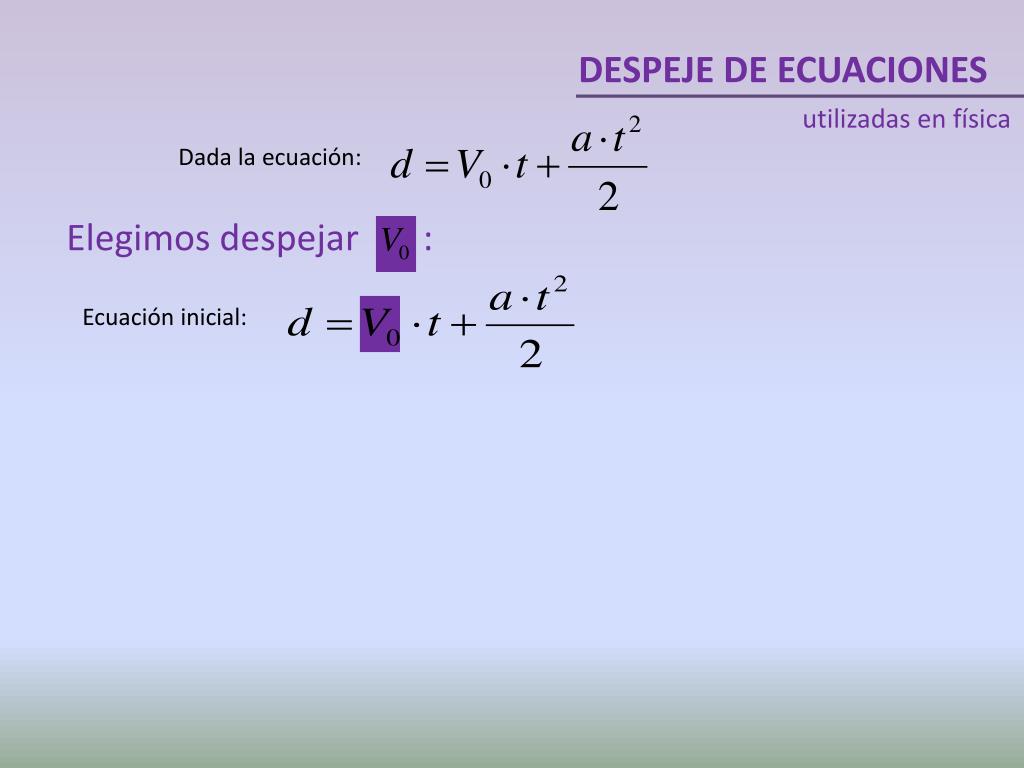 DESPEJE DE ECUACIONES

utilizadas en física

Dada la ecuación: $d = V_0 \cdot t + \frac{a \cdot t^2}{2}$

Elegimos despejar $V_0$ :

Ecuación inicial: $d = V_0 \cdot t + \frac{a \cdot t^2}{2}$